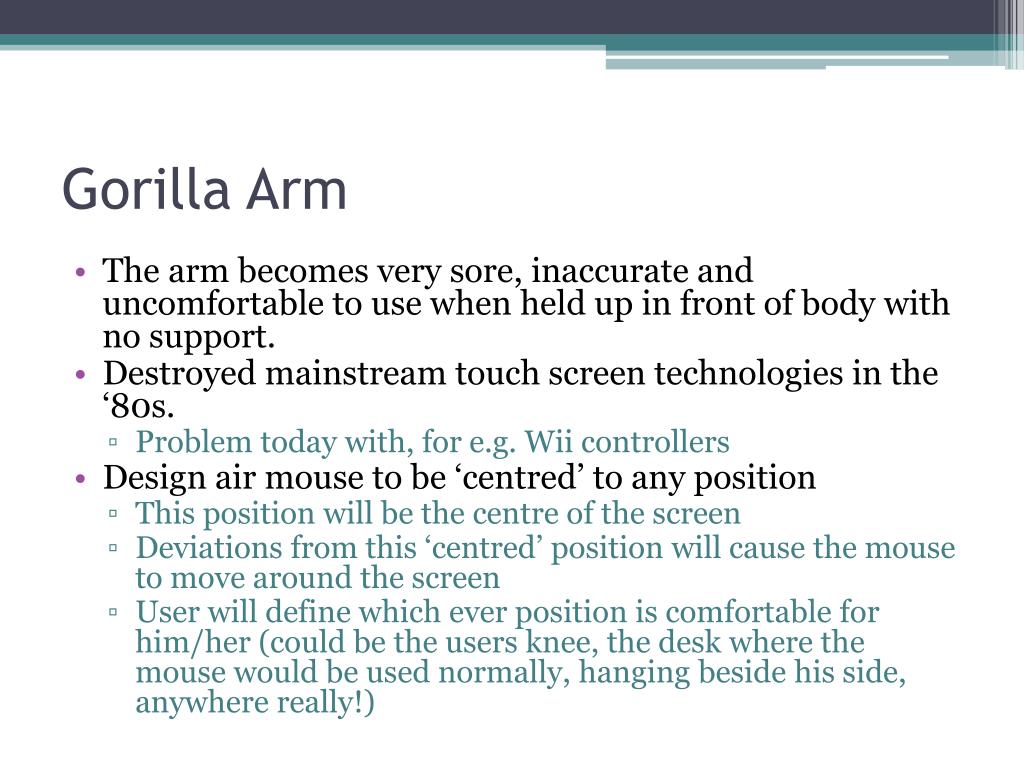 Gorilla Arm

• The arm becomes very sore, inaccurate and uncomfortable to use when held up in front of body with no support.
• Destroyed mainstream touch screen technologies in the ‘80s.
▫ Problem today with, for e.g. Wii controllers
• Design air mouse to be ‘centred’ to any position
▫ This position will be the centre of the screen
▫ Deviations from this ‘centred’ position will cause the mouse to move around the screen
▫ User will define which ever position is comfortable for him/her (could be the users knee, the desk where the mouse would be used normally, hanging beside his side, anywhere really!)